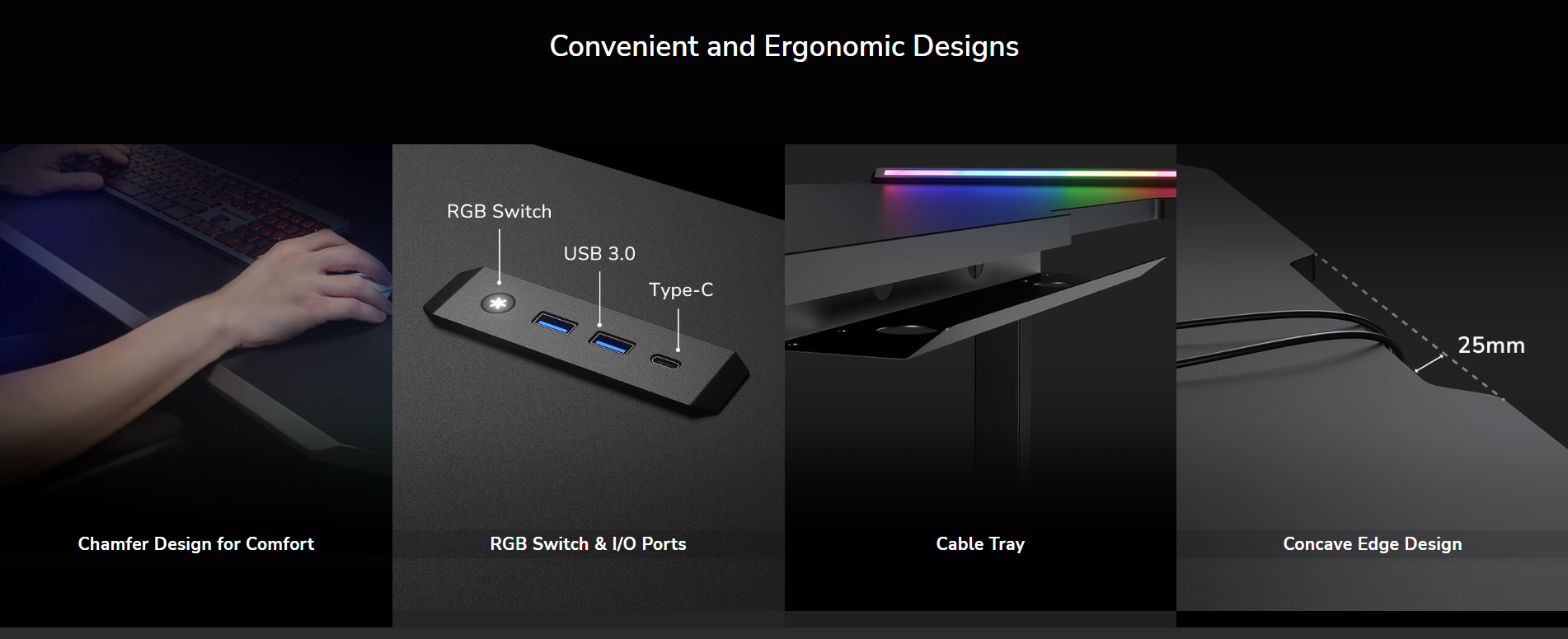 Convenient and Ergonomic Designs

Chamfer Design for Comfort

RGB Switch

USB 3.0

Type-C

RGB Switch & I/O Ports

Cable Tray

25mm

Concave Edge Design